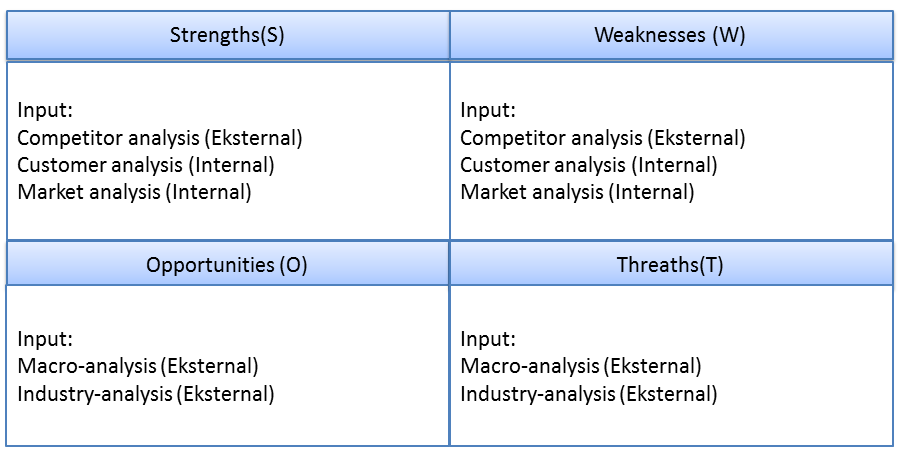 | Strengths(S) | Weaknesses (W) |
|---|---|
| Input:<br>Competitor analysis (Eksternal)<br>Customer analysis (Internal)<br>Market analysis (Internal) | Input:<br>Competitor analysis (Eksternal)<br>Customer analysis (Internal)<br>Market analysis (Internal) |
| Opportunities (O) | Threaths(T) |
| Input:<br>Macro-analysis (Eksternal)<br>Industry-analysis (Eksternal) | Input:<br>Macro-analysis (Eksternal)<br>Industry-analysis (Eksternal) |